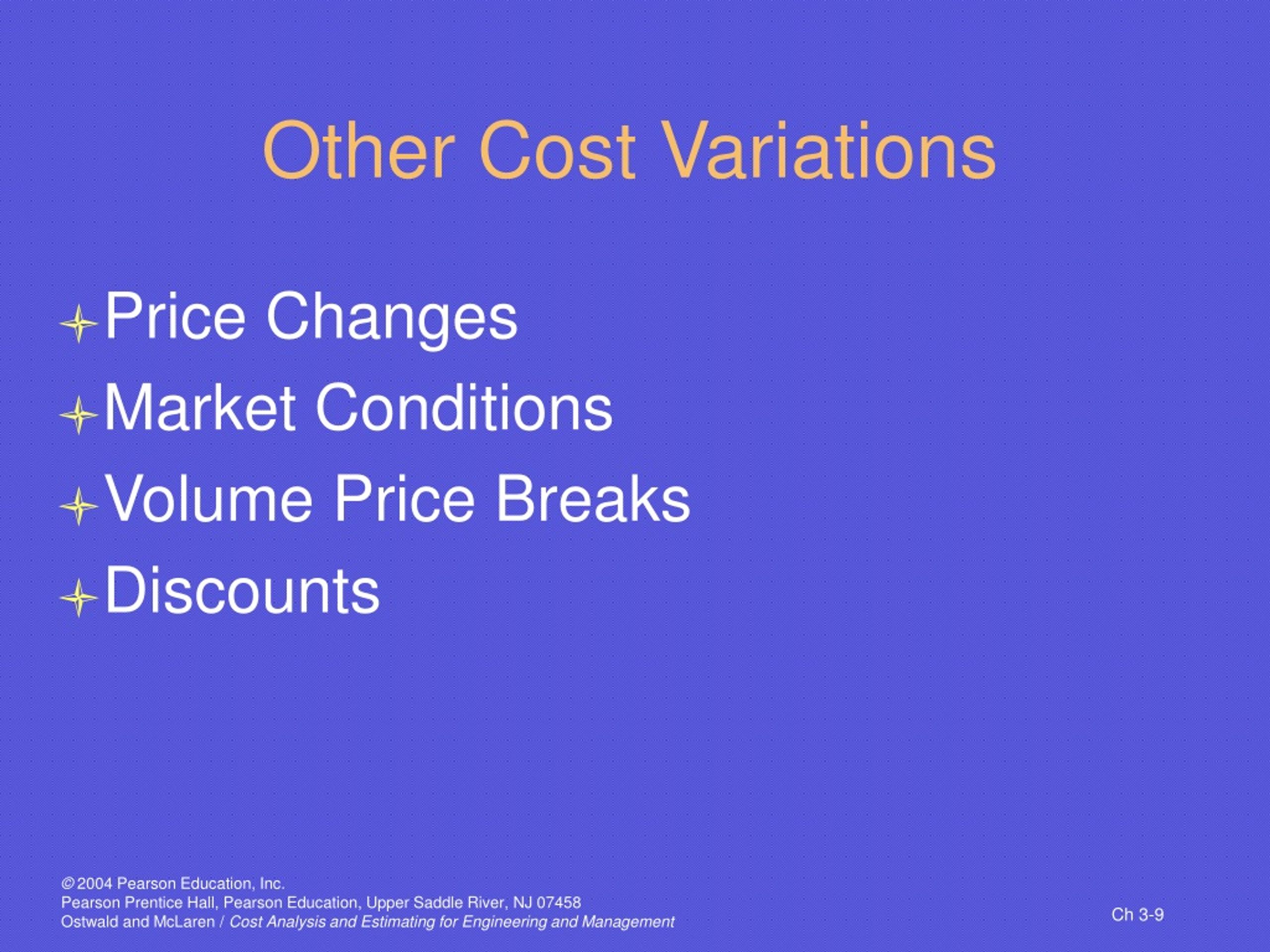 Other Cost Variations

Price Changes
Market Conditions
Volume Price Breaks
Discounts

© 2004 Pearson Education, Inc.
Pearson Prentice Hall, Pearson Education, Upper Saddle River, NJ 07458
Ostwald and McLaren / Cost Analysis and Estimating for Engineering and Management

Ch 3-9